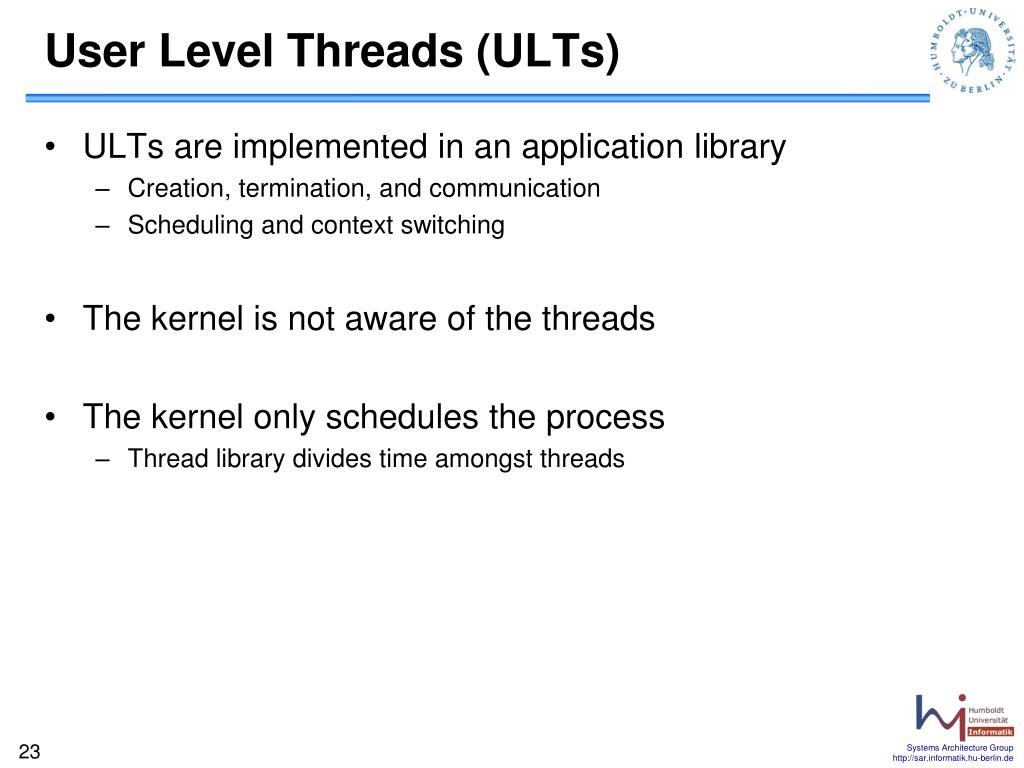 User Level Threads (ULTs)

HUMBOLDT-UNIVERSITÄT ZU BERLIN

• ULTs are implemented in an application library
  – Creation, termination, and communication
  – Scheduling and context switching

• The kernel is not aware of the threads

• The kernel only schedules the process
  – Thread library divides time amongst threads

Humboldt Universität Informatik

23

Systems Architecture Group
http://sar.informatik.hu-berlin.de